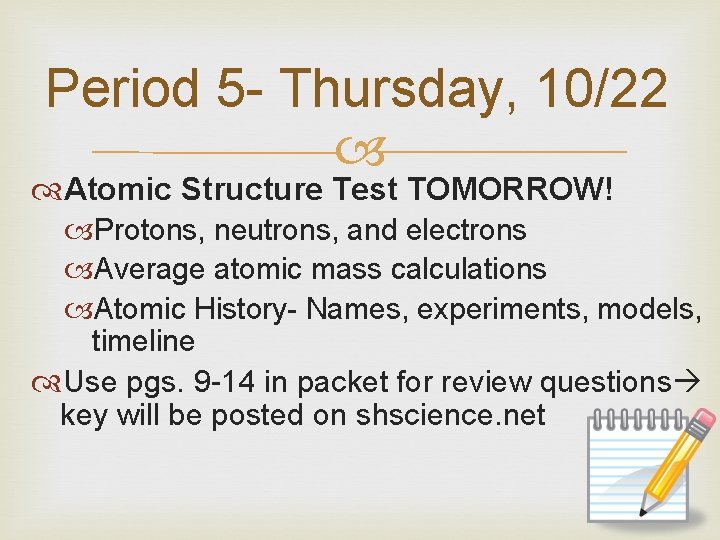 Period 5- Thursday, 10/22

Atomic Structure Test TOMORROW!

Protons, neutrons, and electrons

Average atomic mass calculations

Atomic History- Names, experiments, models, timeline

Use pgs. 9-14 in packet for review questions→ key will be posted on shscience.net